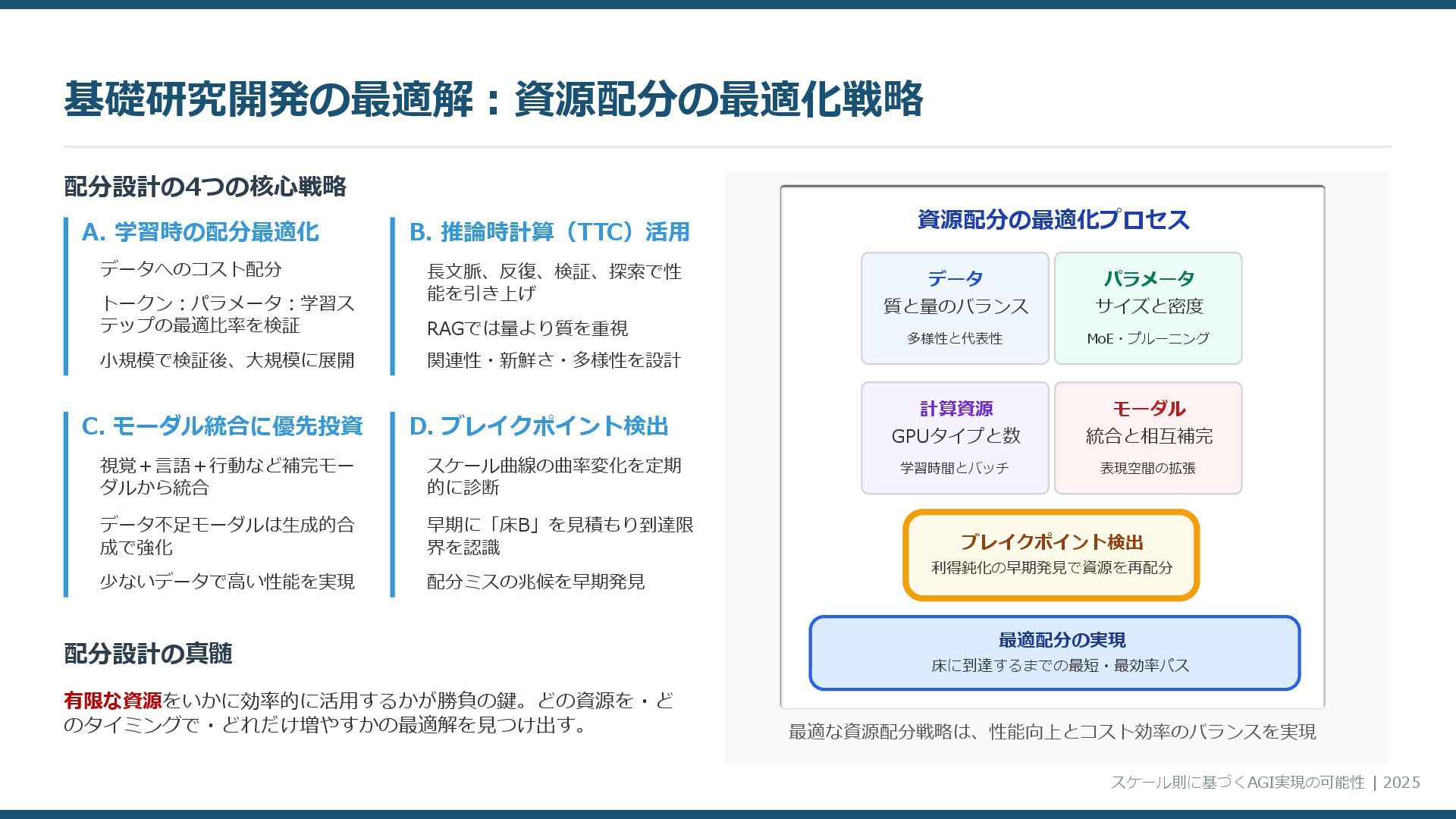 基礎研究開発の最適解：資源配分の最適化戦略

配分設計の4つの核心戦略

A. 学習時の配分最適化

データへのコスト配分

トークン：パラメータ：学習ステップの最適比率を検証

小規模で検証後、大規模に展開

B. 推論時計算（TTC）活用

長文脈、反復、検証、探索で性能を引き上げ

RAGでは量より質を重視

関連性・新鮮さ・多様性を設計

C. モーダル統合に優先投資

視覚＋言語＋行動など補完モーダルから統合

データ不足モーダルは生成的合成で強化

少ないデータで高い性能を実現

D. ブレイクポイント検出

スケール曲線の曲率変化を定期的に診断

早期に「床B」を見積もり到達限界を認識

配分ミスの兆候を早期発見

配分設計の真髄

有限な資源をいかに効率的に活用するかが勝負の鍵。どの資源を・どのタイミングで・どれだけ増やすかの最適解を見つけ出す。

資源配分の最適化プロセス

データ
質と量のバランス
多様性と代表性

パラメータ
サイズと密度
MoE・プルーニング

計算資源
GPUタイプと数
学習時間とバッチ

モーダル
統合と相互補完
表現空間の拡張

ブレイクポイント検出
利得鈍化の早期発見で資源を再配分

最適配分の実現
床に到達するまでの最短・最効率パス

最適な資源配分戦略は、性能向上とコスト効率のバランスを実現

スケール則に基づくAGI実現の可能性 | 2025